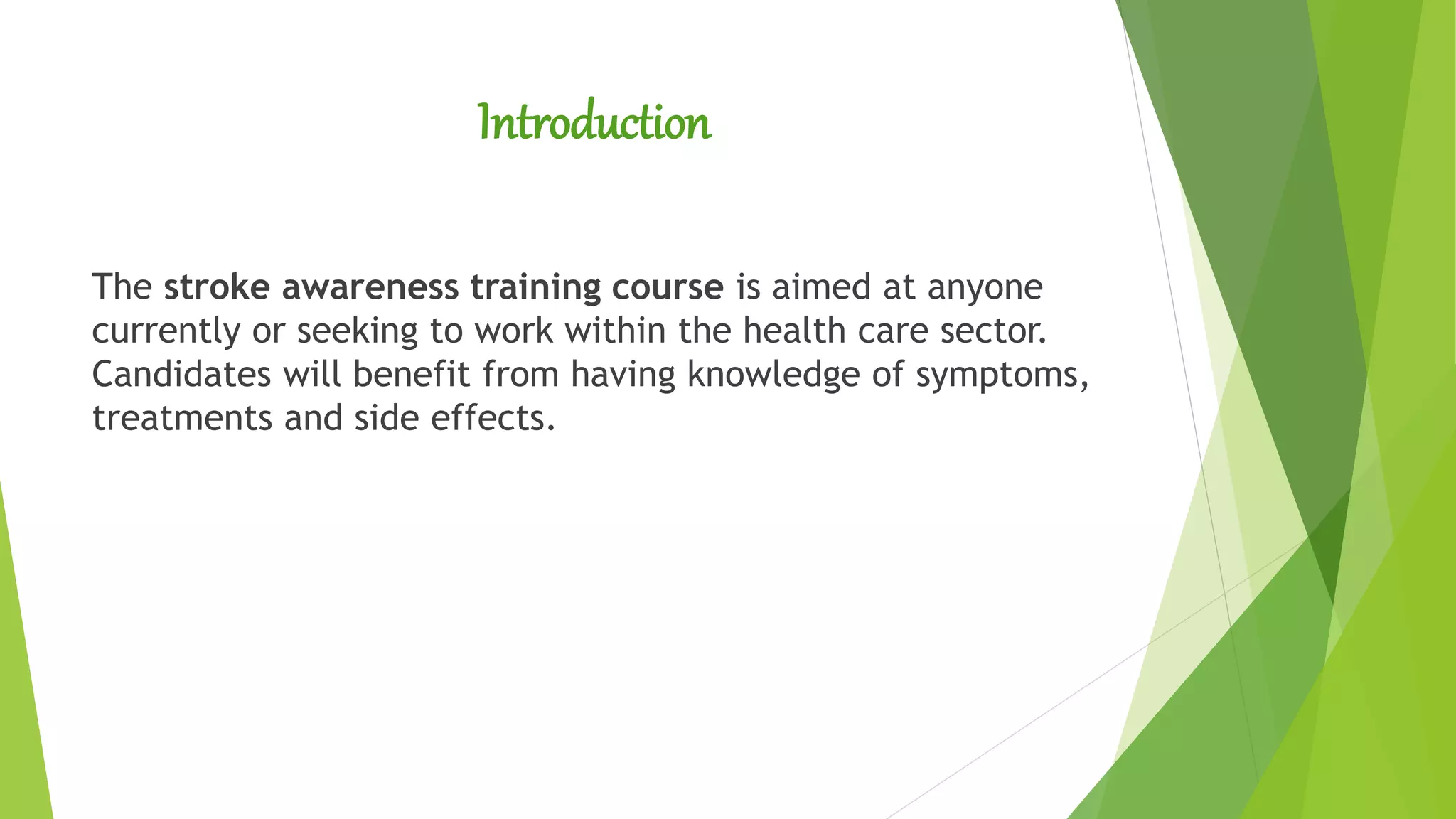 Introduction

The stroke awareness training course is aimed at anyone currently or seeking to work within the health care sector. Candidates will benefit from having knowledge of symptoms, treatments and side effects.